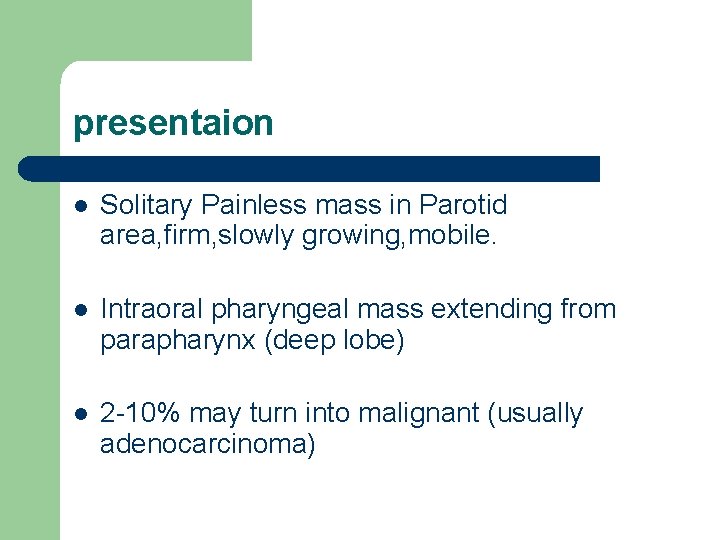 presentaion

- Solitary Painless mass in Parotid area,firm,slowly growing,mobile.

- Intraoral pharyngeal mass extending from parapharynx (deep lobe)

- 2-10% may turn into malignant (usually adenocarcinoma)